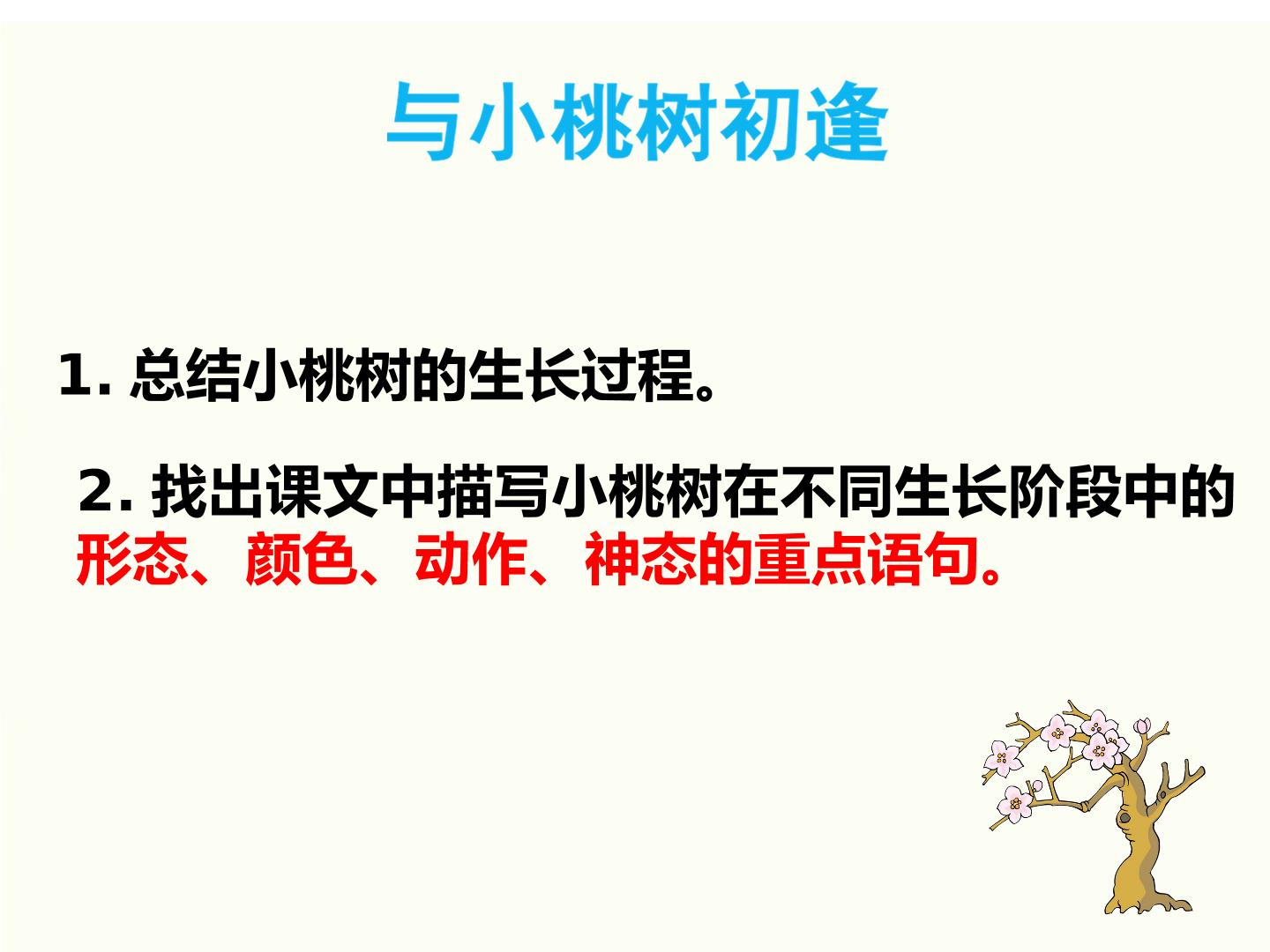 与小桃树初逢

1.总结小桃树的生长过程。

2.找出课文中描写小桃树在不同生长阶段中的形态、颜色、动作、神态的重点语句。